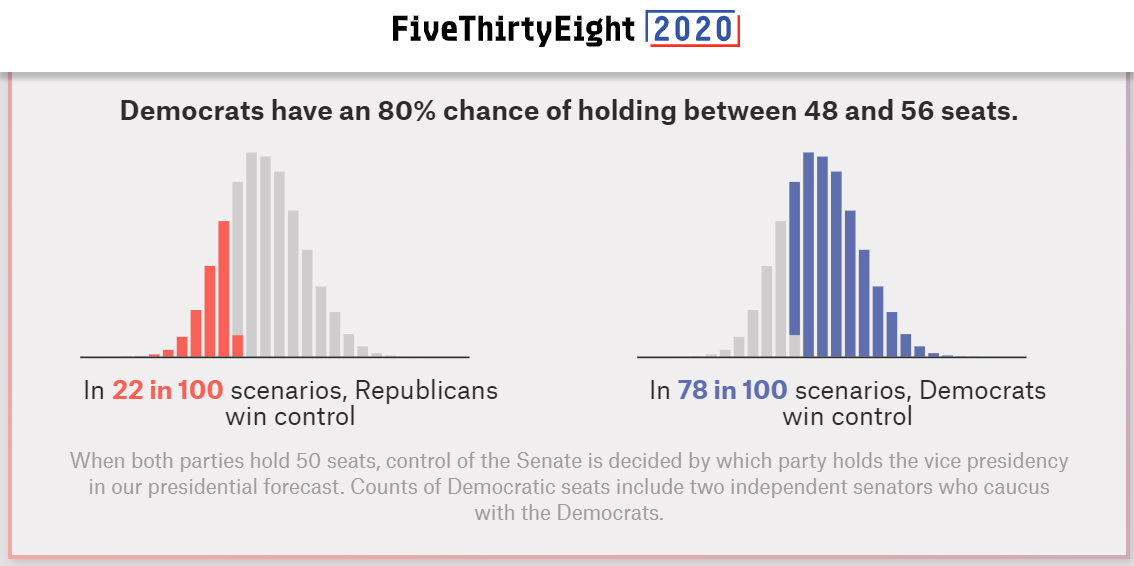 FiveThirtyEight 2020

Democrats have an 80% chance of holding between 48 and 56 seats.

In 22 in 100 scenarios, Republicans win control

In 78 in 100 scenarios, Democrats win control

When both parties hold 50 seats, control of the Senate is decided by which party holds the vice presidency in our presidential forecast. Counts of Democratic seats include two independent senators who caucus with the Democrats.